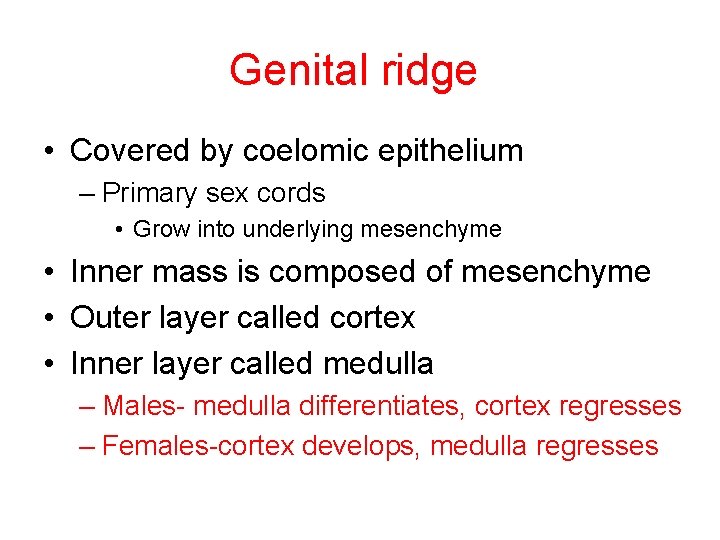 Genital ridge

• Covered by coelomic epithelium
– Primary sex cords
• Grow into underlying mesenchyme
• Inner mass is composed of mesenchyme
• Outer layer called cortex
• Inner layer called medulla
– Males- medulla differentiates, cortex regresses
– Females-cortex develops, medulla regresses